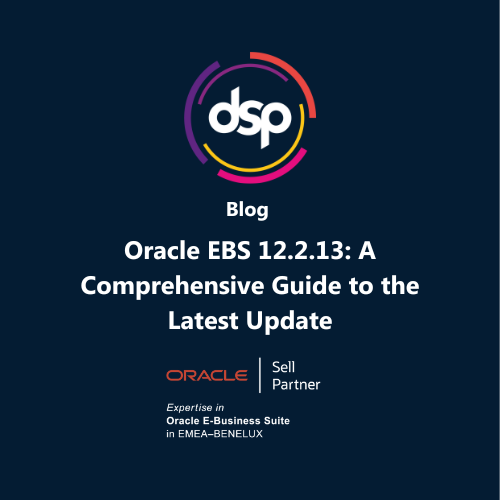 dsp

Blog

Oracle EBS 12.2.13: A Comprehensive Guide to the Latest Update

ORACLE | Sell Partner

Expertise in
Oracle E-Business Suite
in EMEA–BENELUX